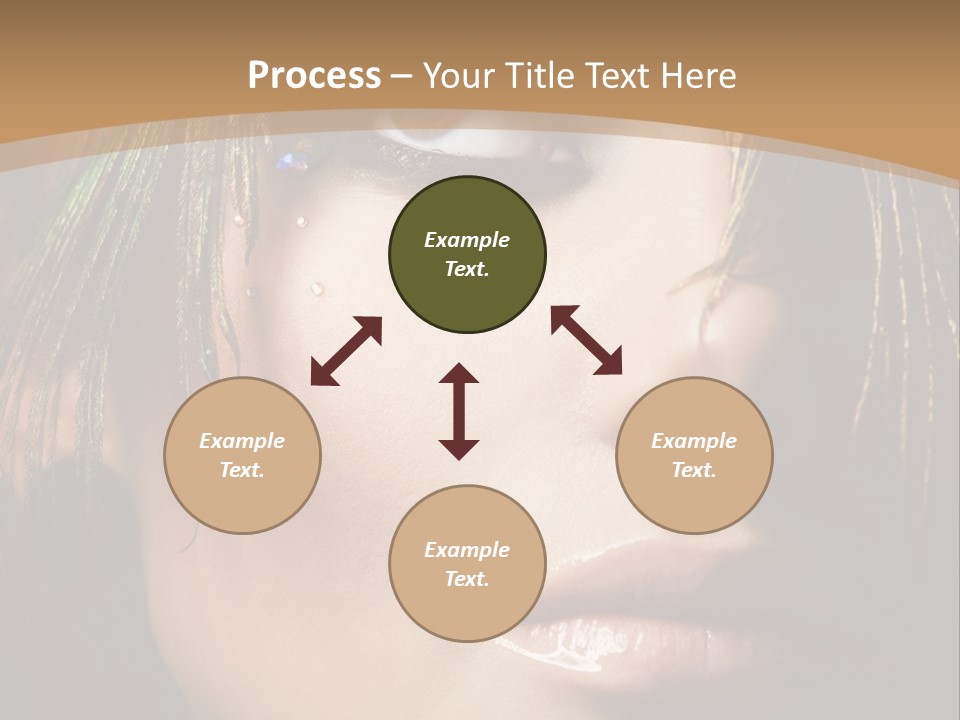 Process – Your Title Text Here

Example Text.

Example Text.

Example Text.

Example Text.